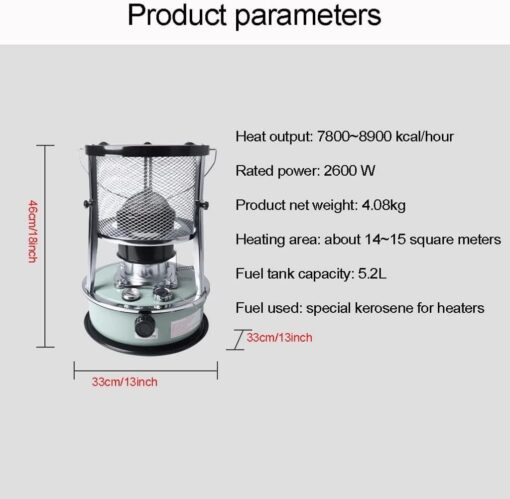 Product parameters

46cm/18inch

Heat output: 7800~8900 kcal/hour

Rated power: 2600 W

Product net weight: 4.08kg

Heating area: about 14~15 square meters

Fuel tank capacity: 5.2L

Fuel used: special kerosene for heaters

33cm/13inch

33cm/13inch